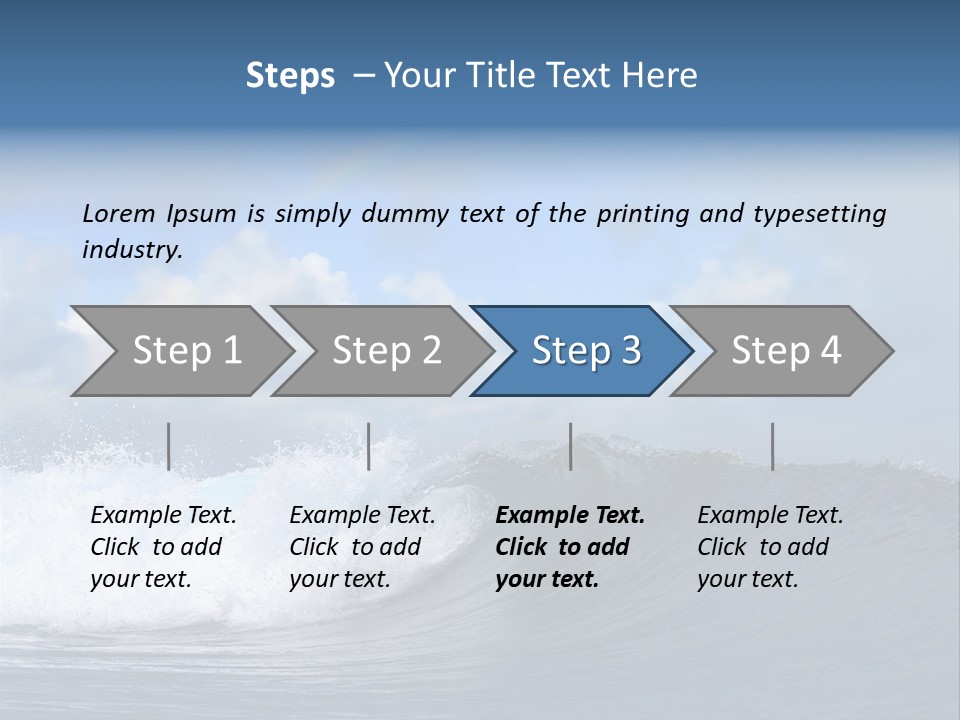 Steps – Your Title Text Here

Lorem Ipsum is simply dummy text of the printing and typesetting industry.

Step 1

Step 2

Step 3

Step 4

Example Text. Click to add your text.

Example Text. Click to add your text.

Example Text. Click to add your text.

Example Text. Click to add your text.